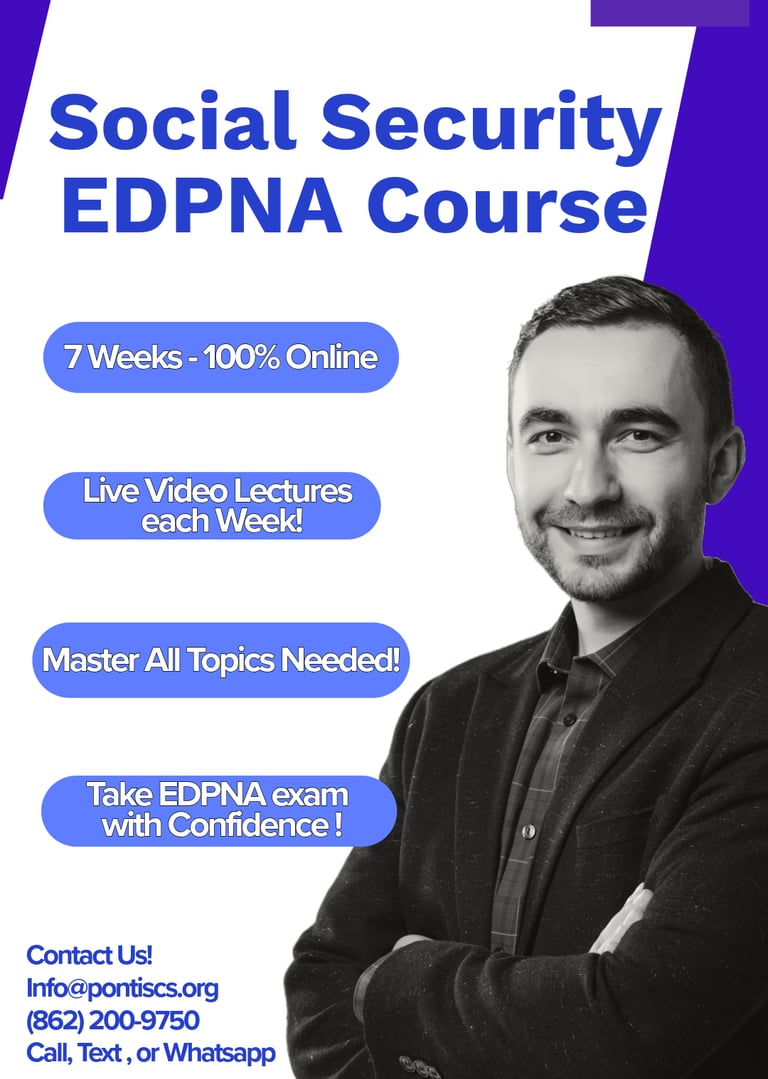 Social Security EDPNA Course

7 Weeks - 100% Online

Live Video Lectures each Week!

Master All Topics Needed!

Take EDPNA exam with Confidence !

Contact Us!
Info@pontiscs.org
(862) 200-9750
Call, Text , or Whatsapp